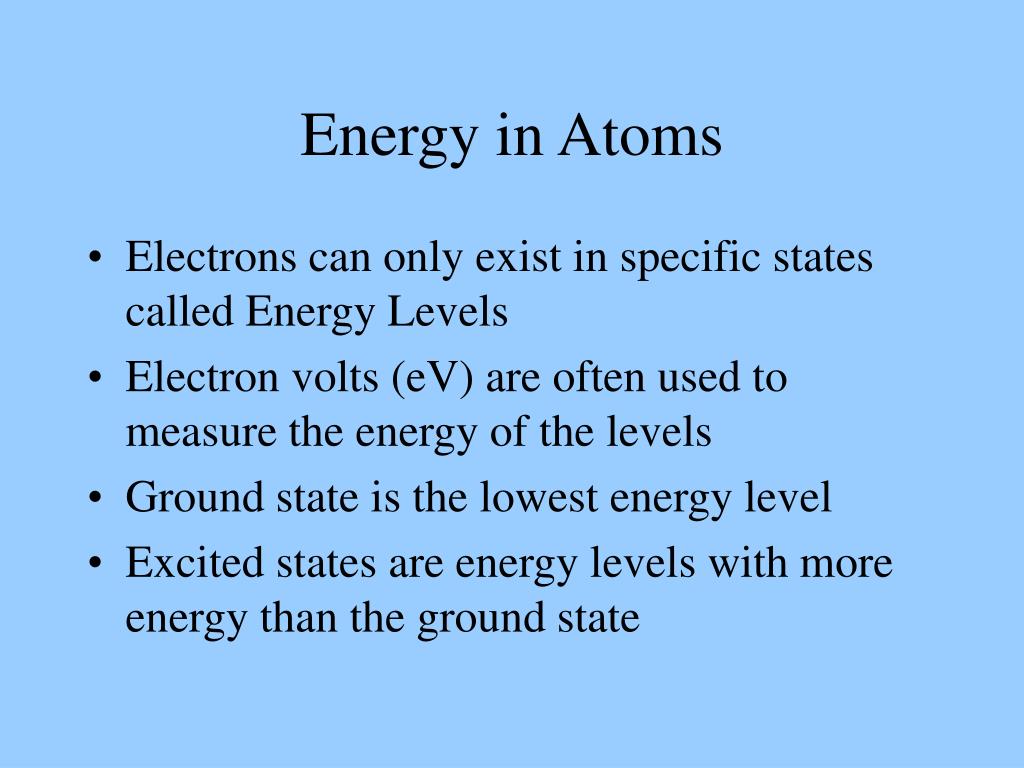 Energy in Atoms

• Electrons can only exist in specific states called Energy Levels
• Electron volts (eV) are often used to measure the energy of the levels
• Ground state is the lowest energy level
• Excited states are energy levels with more energy than the ground state